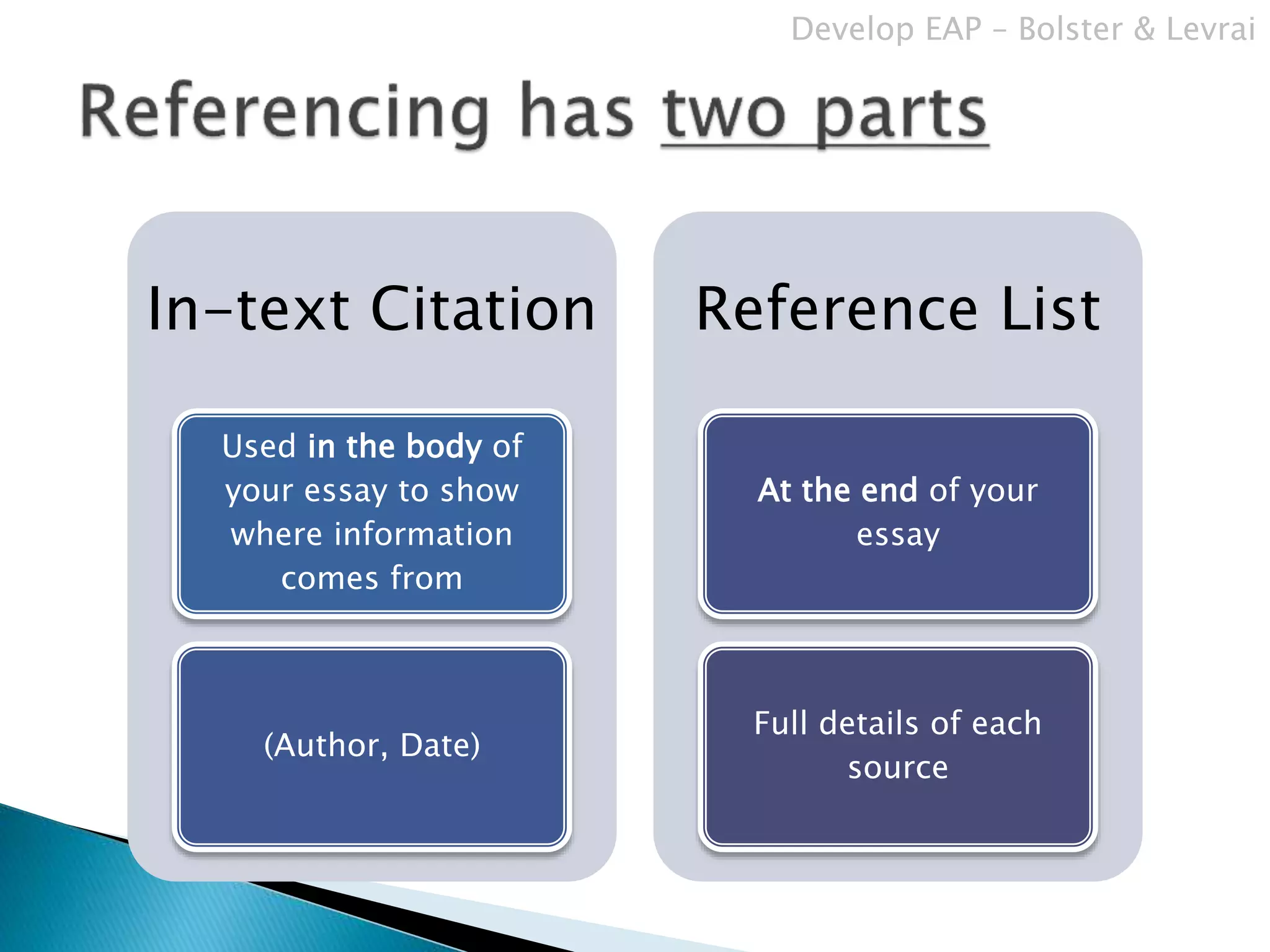 Develop EAP – Bolster & Levrai

Referencing has two parts

In-text Citation

Used in the body of your essay to show where information comes from

(Author, Date)

Reference List

At the end of your essay

Full details of each source